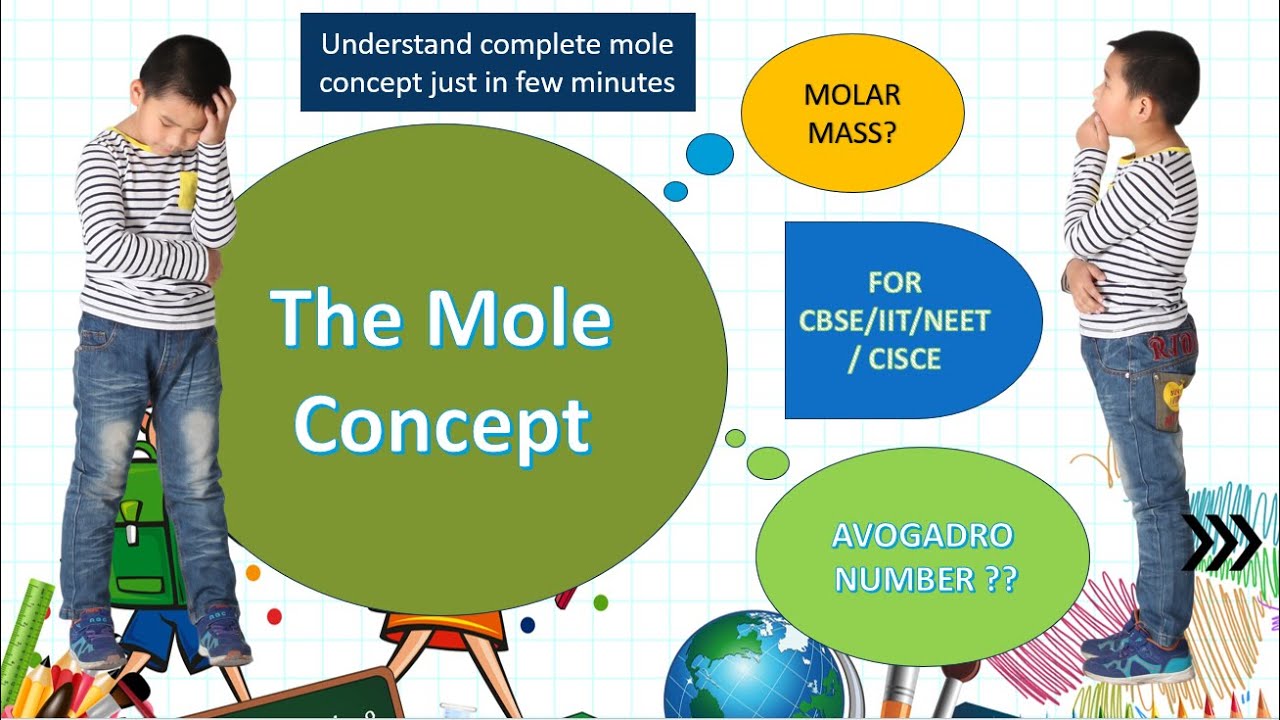 Understand complete mole concept just in few minutes

MOLAR MASS?

The Mole Concept

FOR CBSE/IIT/NEET / CISCE

AVOGADRO NUMBER ??